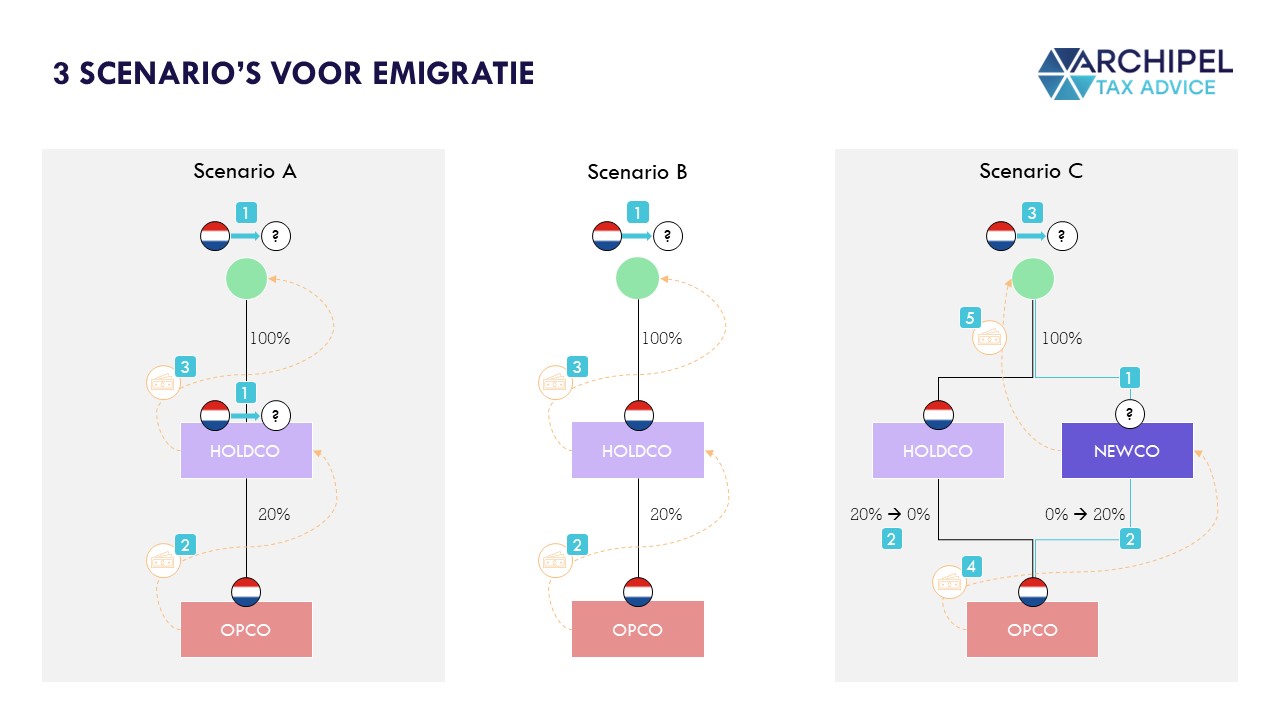 3 SCENARIO'S VOOR EMIGRATIE

ARCHIPEL TAX ADVICE

Scenario A

1

?

100%

3

1

?

HOLDCO

20%

2

OPCO

Scenario B

1

?

100%

3

HOLDCO

20%

2

OPCO

Scenario C

3

?

5

100%

1

?

HOLDCO

NEWCO

20% → 0%

2

0% → 20%

2

4

OPCO